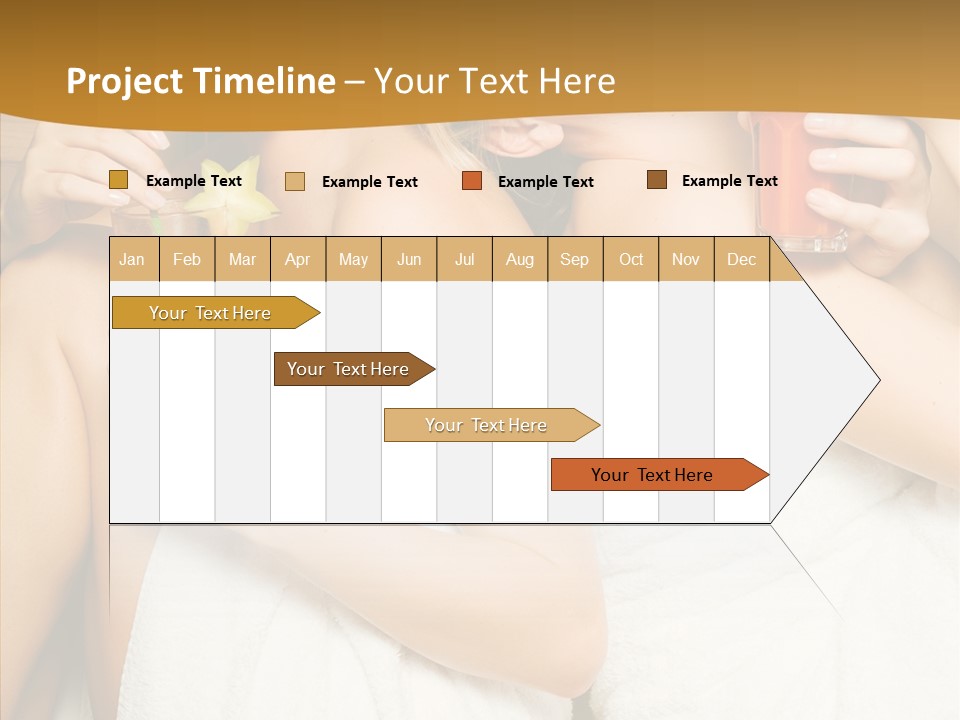 Project Timeline – Your Text Here

Example Text
Example Text
Example Text
Example Text

| Jan | Feb | Mar | Apr | May | Jun | Jul | Aug | Sep | Oct | Nov | Dec |
|---|---|---|---|---|---|---|---|---|---|---|---|

Your Text Here
Your Text Here
Your Text Here
Your Text Here